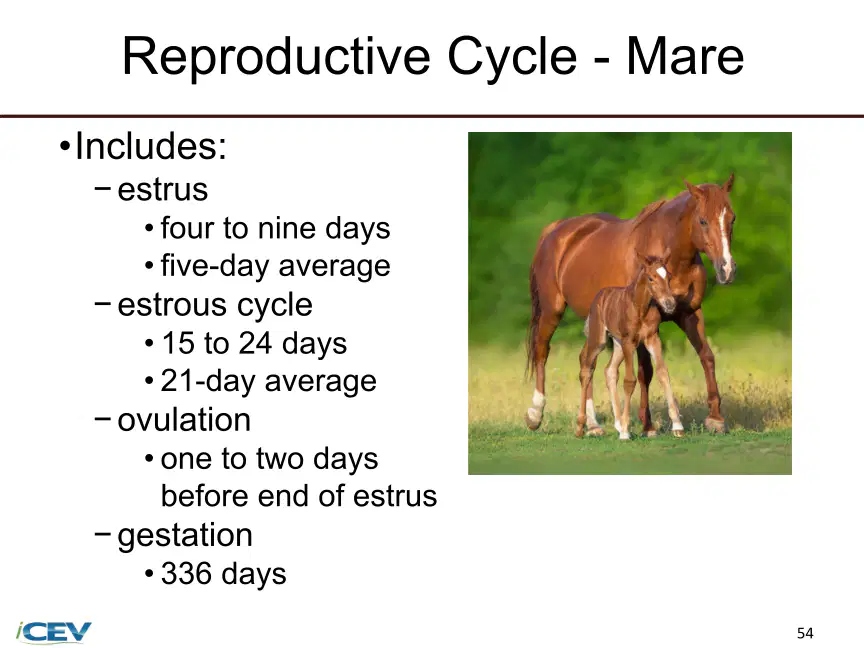 Reproductive Cycle - Mare

• Includes:
- estrus
• four to nine days
• five-day average
- estrous cycle
• 15 to 24 days
• 21-day average
- ovulation
• one to two days before end of estrus
- gestation
• 336 days

iCEV

54